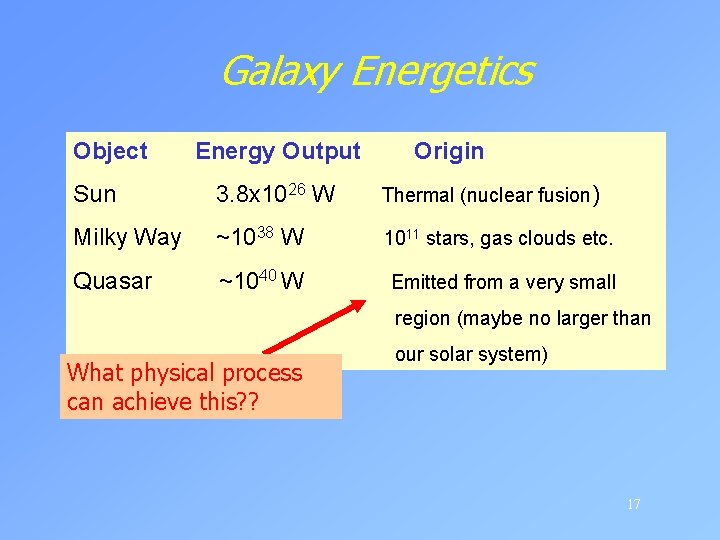 Galaxy Energetics

| Object | Energy Output | Origin |
|---|---|---|
| Sun | $3.8x10^{26}$ W | Thermal (nuclear fusion) |
| Milky Way | $\sim10^{38}$ W | $10^{11}$ stars, gas clouds etc. |
| Quasar | $\sim10^{40}$ W | Emitted from a very small region (maybe no larger than our solar system) |

What physical process can achieve this??

17